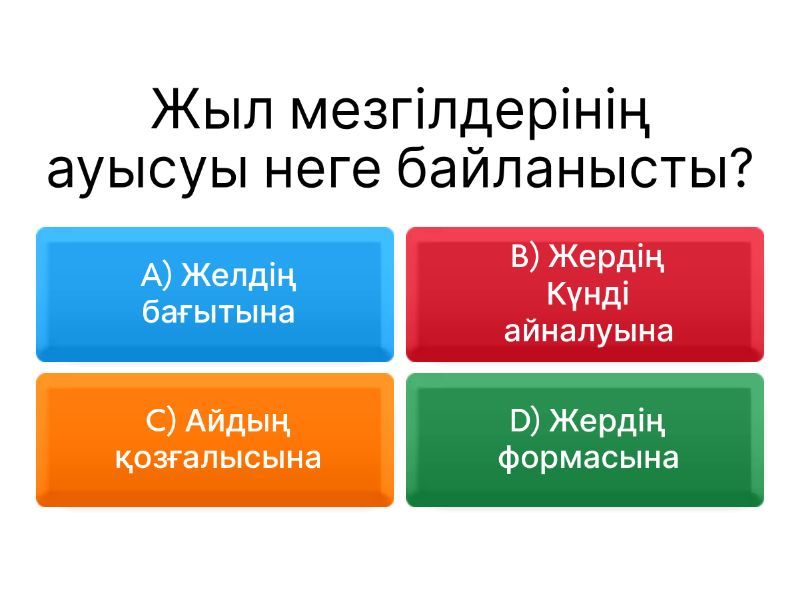 Жыл мезгілдерінің ауысуы неге байланысты?

A) Желдің бағытына

B) Жердің Күнді айналуына

C) Айдың қозғалысына

D) Жердің формасына